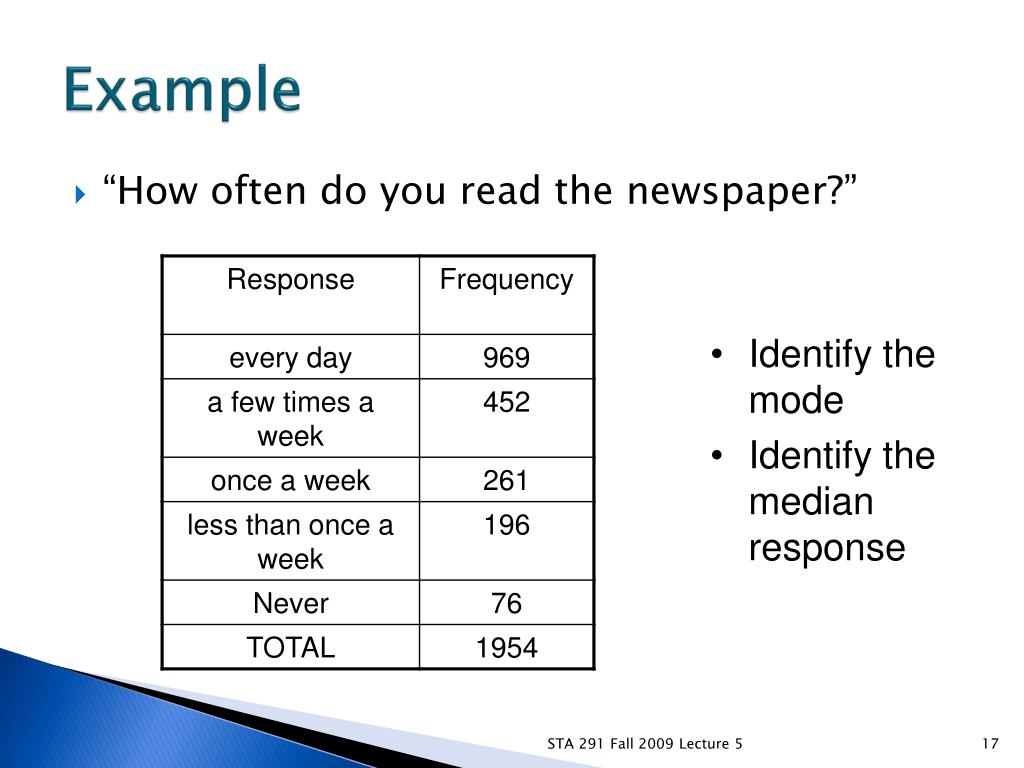 Example

“How often do you read the newspaper?”

| Response | Frequency |
|---|---|
| every day | 969 |
| a few times a week | 452 |
| once a week | 261 |
| less than once a week | 196 |
| Never | 76 |
| TOTAL | 1954 |

• Identify the mode
• Identify the median response

STA 291 Fall 2009 Lecture 5

17